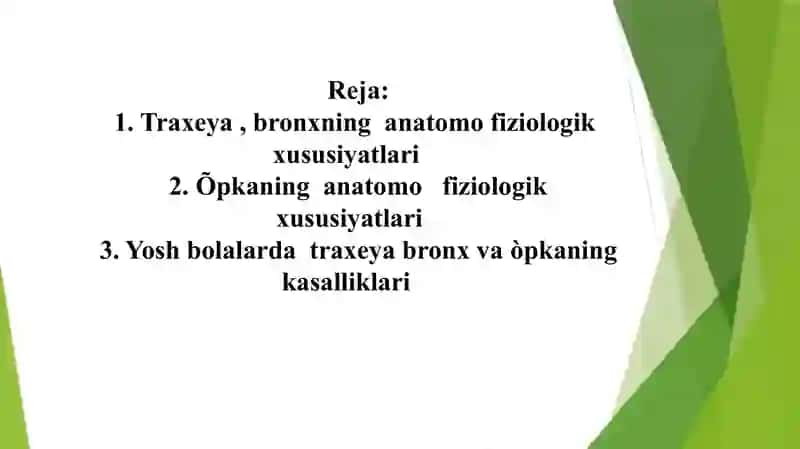 Reja:
1. Traxeya , bronxning anatomo fiziologik xususiyatlari
2. Õpkaning anatomo fiziologik xususiyatlari
3. Yosh bolalarda traxeya bronx va òpkaning kasalliklari